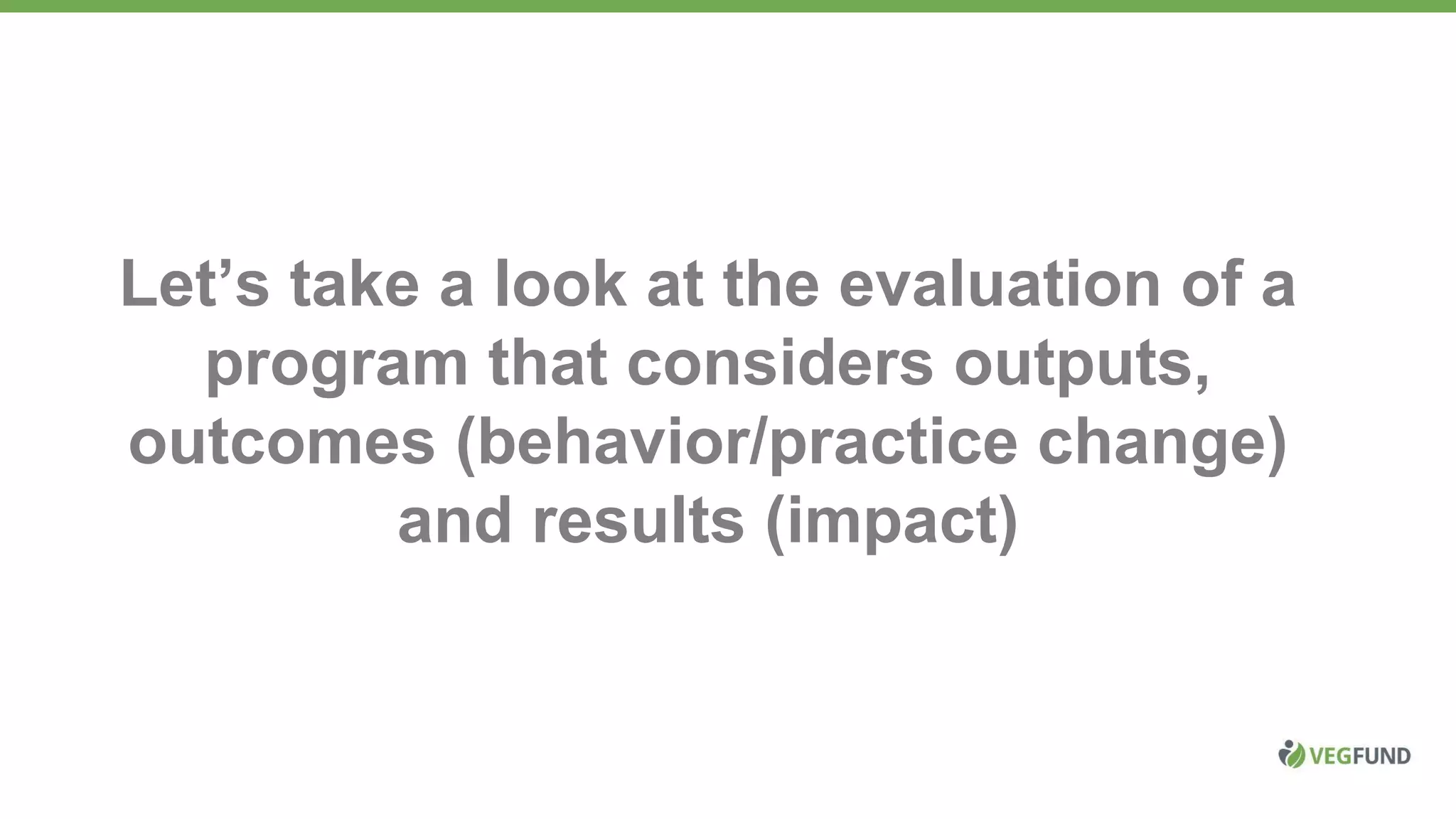 Let’s take a look at the evaluation of a program that considers outputs, outcomes (behavior/practice change) and results (impact)

VEGFUND